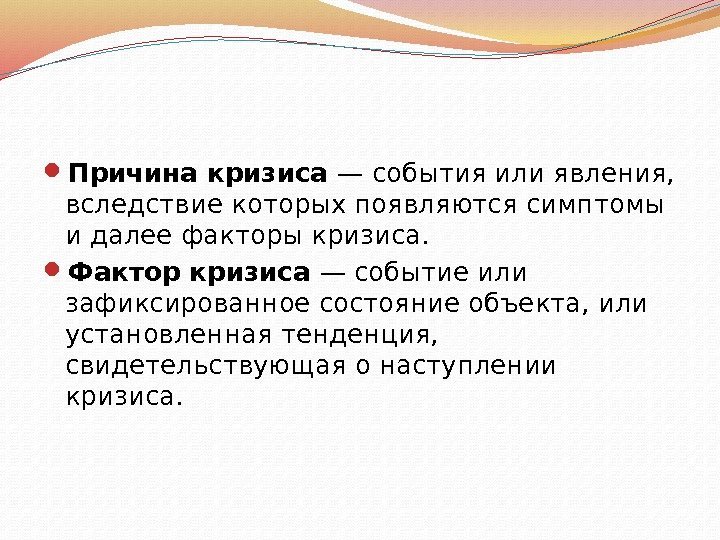 Причина кризиса — события или явления, вследствие которых появляются симптомы и далее факторы кризиса.

Фактор кризиса — событие или зафиксированное состояние объекта, или установленная тенденция, свидетельствующая о наступлении кризиса.